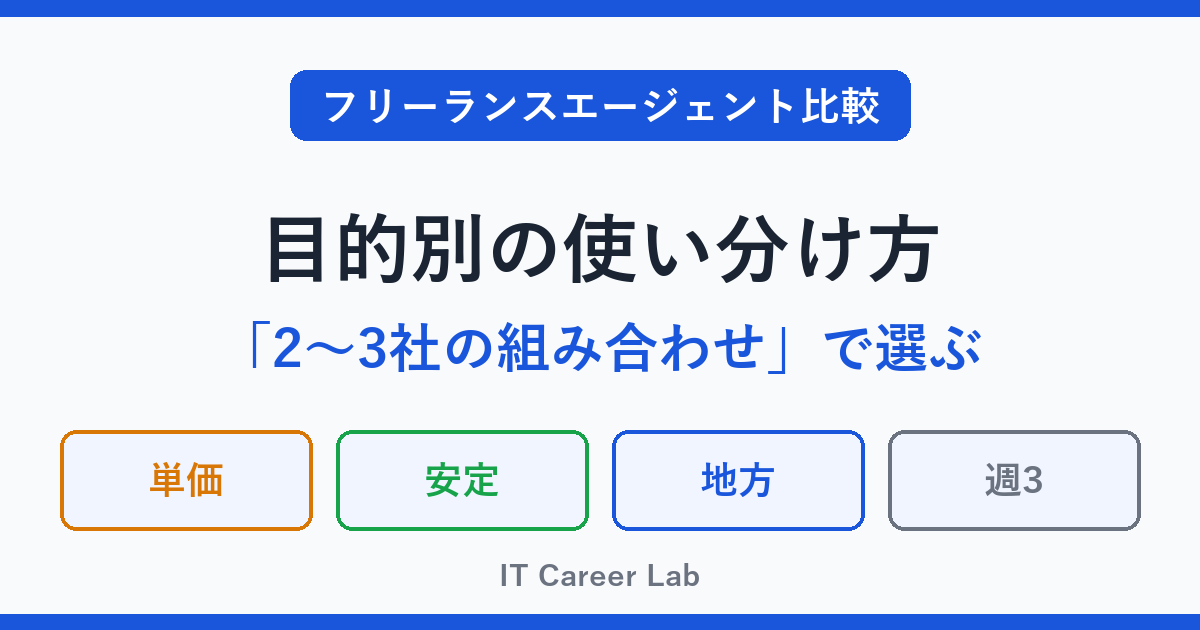 フリーランスエージェント比較

目的別の使い分け方

「2〜3社の組み合わせ」で選ぶ

単価

安定

地方

週3

IT Career Lab